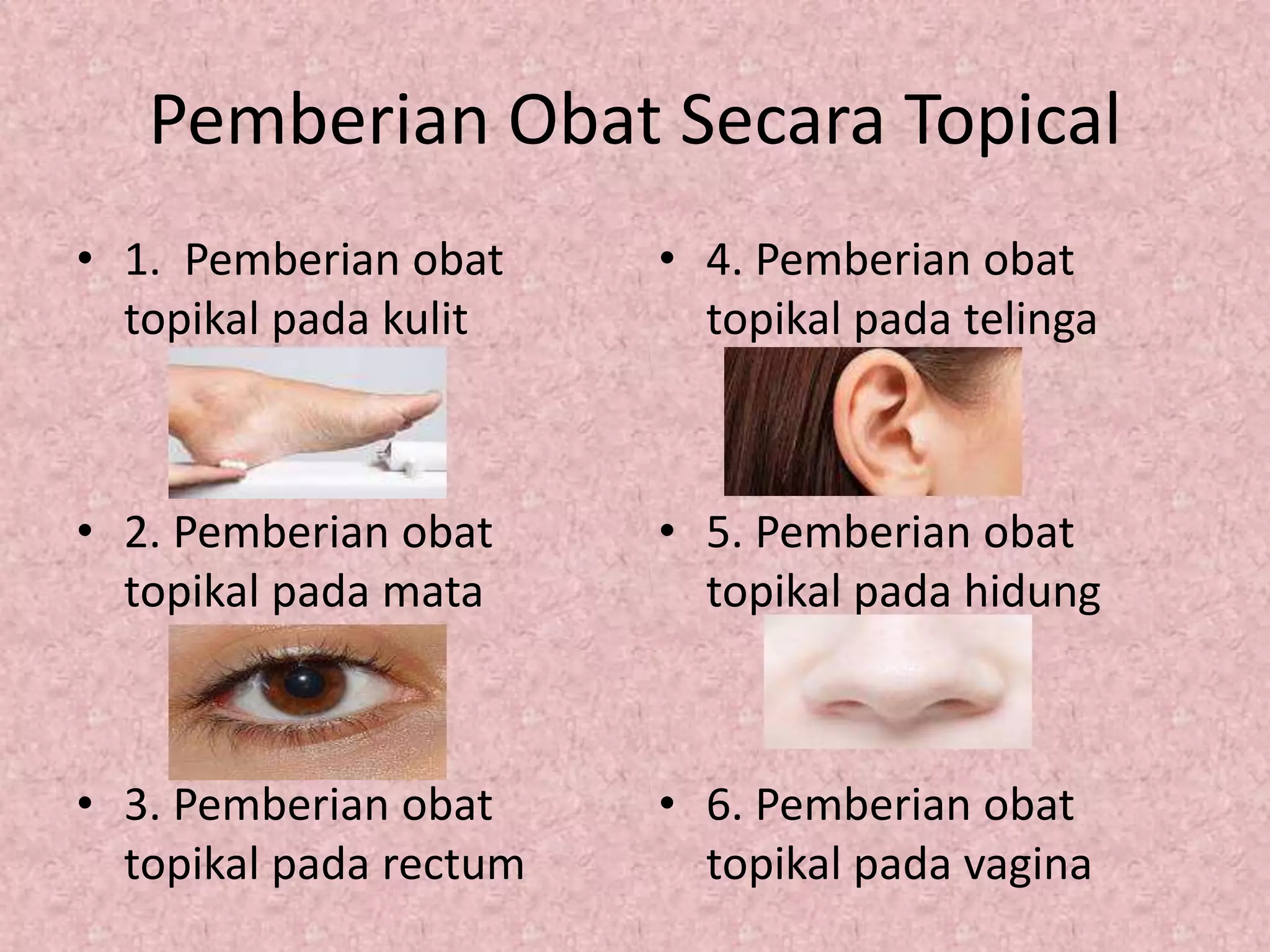 Pemberian Obat Secara Topical

• 1. Pemberian obat topikal pada kulit

• 2. Pemberian obat topikal pada mata

• 3. Pemberian obat topikal pada rectum

• 4. Pemberian obat topikal pada telinga

• 5. Pemberian obat topikal pada hidung

• 6. Pemberian obat topikal pada vagina